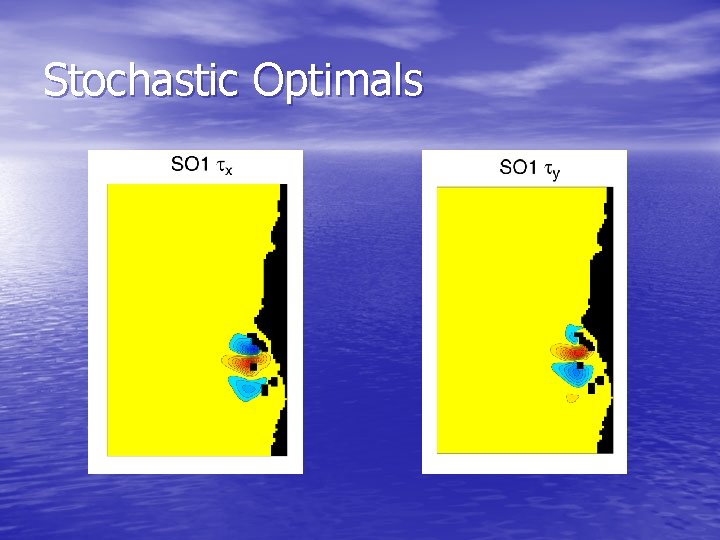 Stochastic Optimals

SO1 $\tau_x$

SO1 $\tau_y$